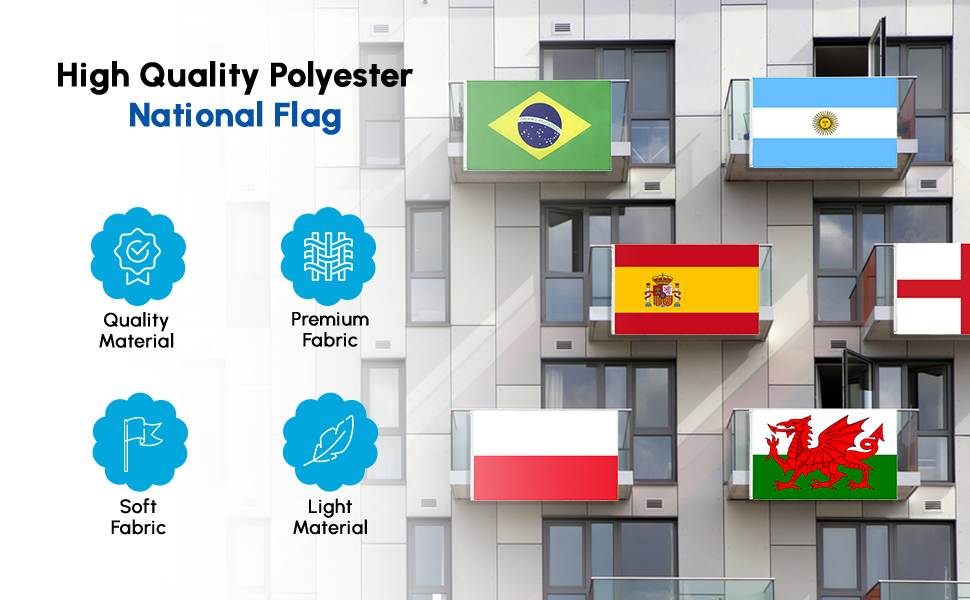 High Quality Polyester
National Flag

Quality Material

Premium Fabric

Soft Fabric

Light Material